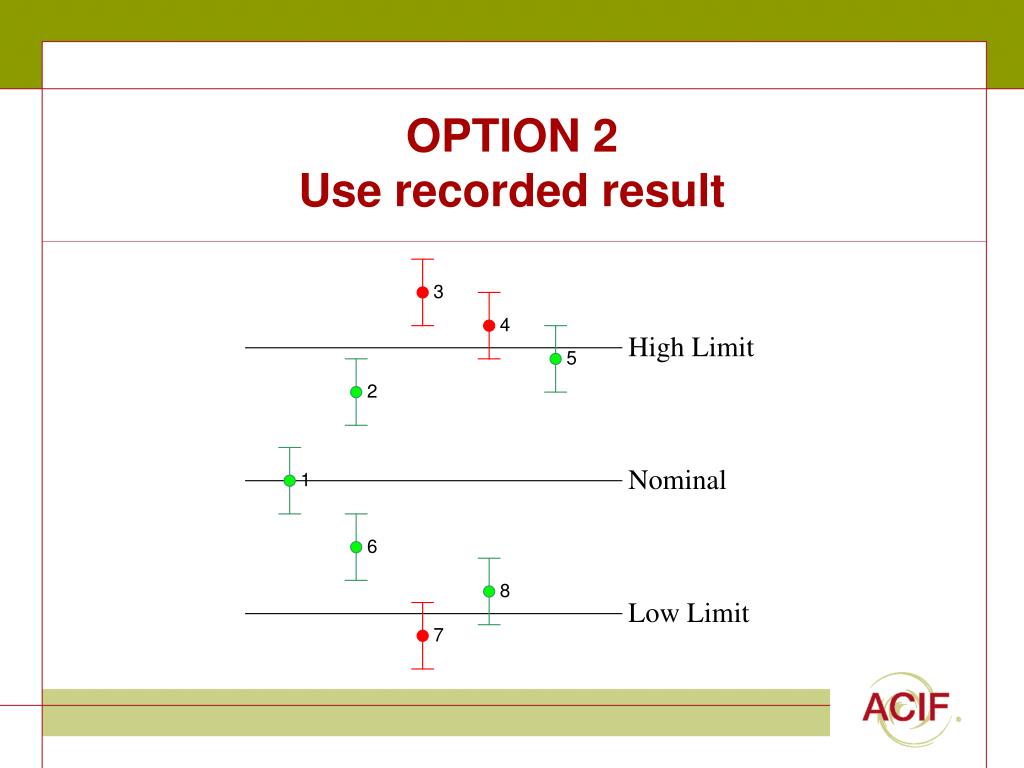 OPTION 2
Use recorded result

3
4
5
High Limit
2
1
Nominal
6
8
Low Limit
7

ACIF.